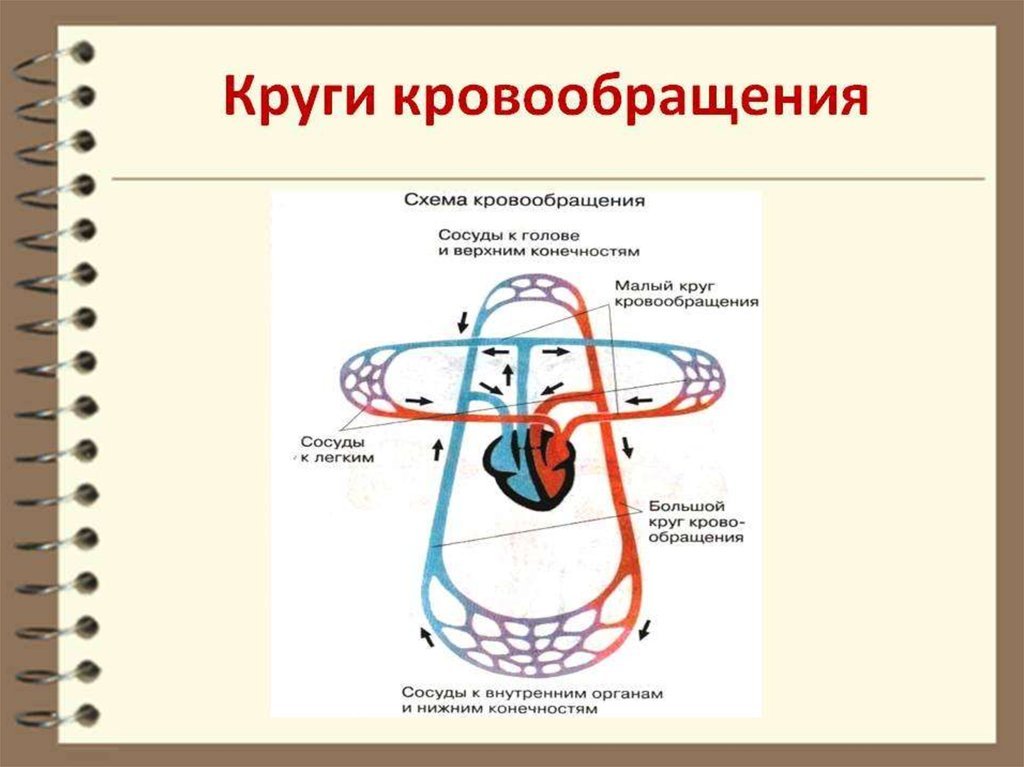 Круги кровообращения

Схема кровообращения

Сосуды к голове и верхним конечностям

Малый круг кровообращения

Сосуды к легким

Большой круг кровообращения

Сосуды к внутренним органам и нижним конечностям